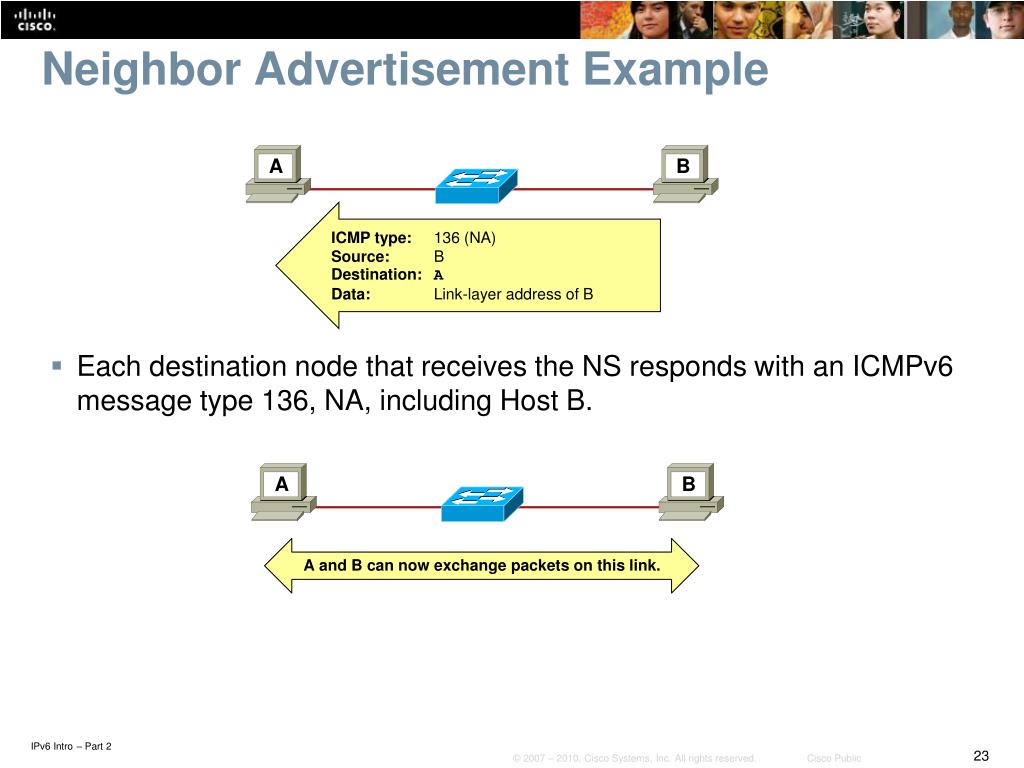 CISCO

Neighbor Advertisement Example

A

B

ICMP type: 136 (NA)
Source: B
Destination: A
Data: Link-layer address of B

▪ Each destination node that receives the NS responds with an ICMPv6 message type 136, NA, including Host B.

A

B

A and B can now exchange packets on this link.

IPv6 Intro – Part 2

© 2007 – 2010, Cisco Systems, Inc. All rights reserved.

Cisco Public

23